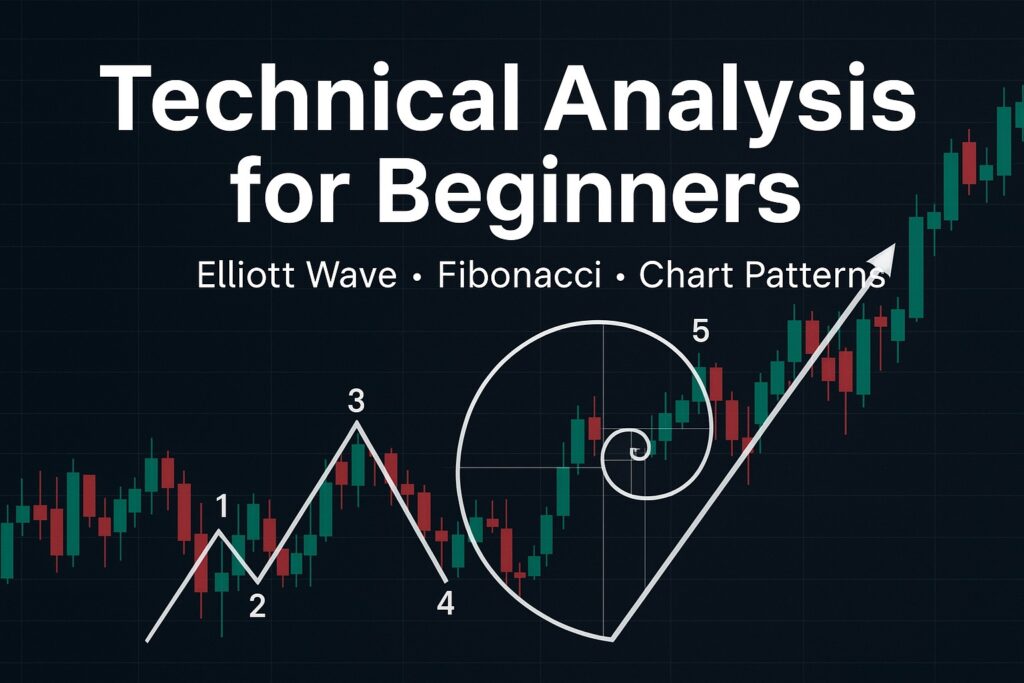 Technical Analysis for Beginners

Elliott Wave • Fibonacci • Chart Patterns

1
2
3
4
5